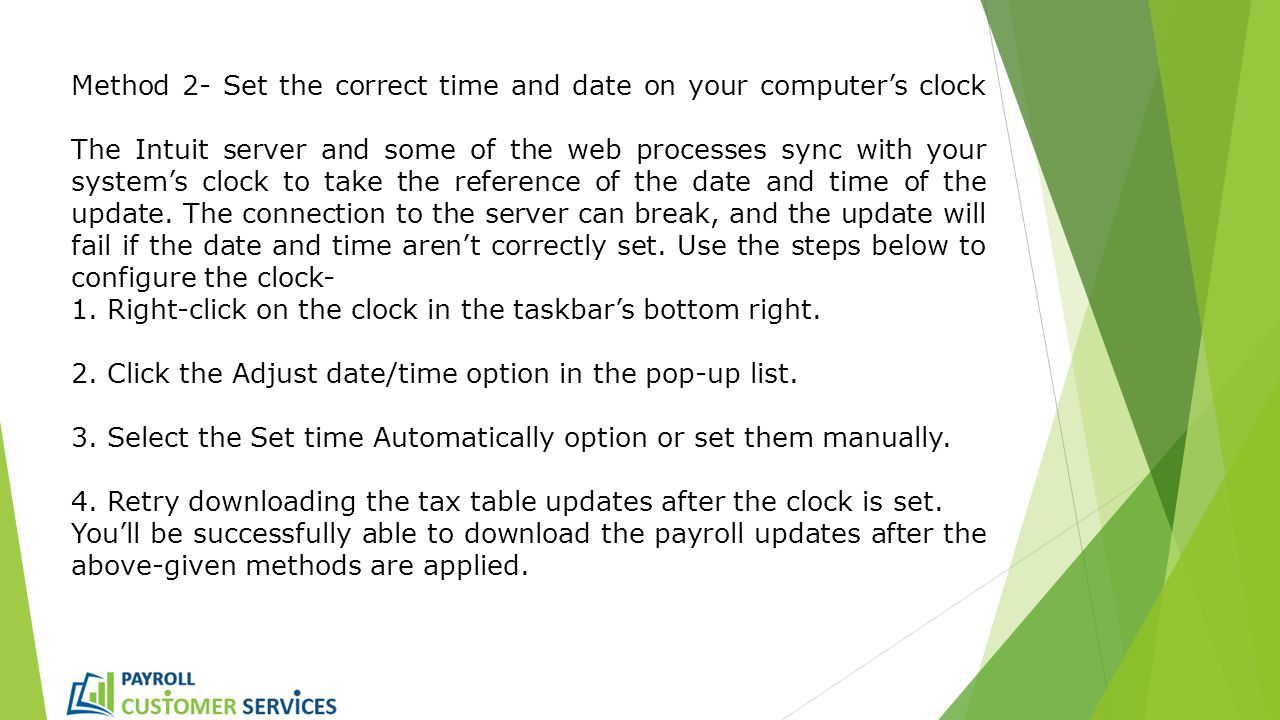 Method 2- Set the correct time and date on your computer’s clock

The Intuit server and some of the web processes sync with your system’s clock to take the reference of the date and time of the update. The connection to the server can break, and the update will fail if the date and time aren’t correctly set. Use the steps below to configure the clock-
1. Right-click on the clock in the taskbar’s bottom right.

2. Click the Adjust date/time option in the pop-up list.

3. Select the Set time Automatically option or set them manually.

4. Retry downloading the tax table updates after the clock is set.
You’ll be successfully able to download the payroll updates after the above-given methods are applied.

PAYROLL
CUSTOMER SERVICES